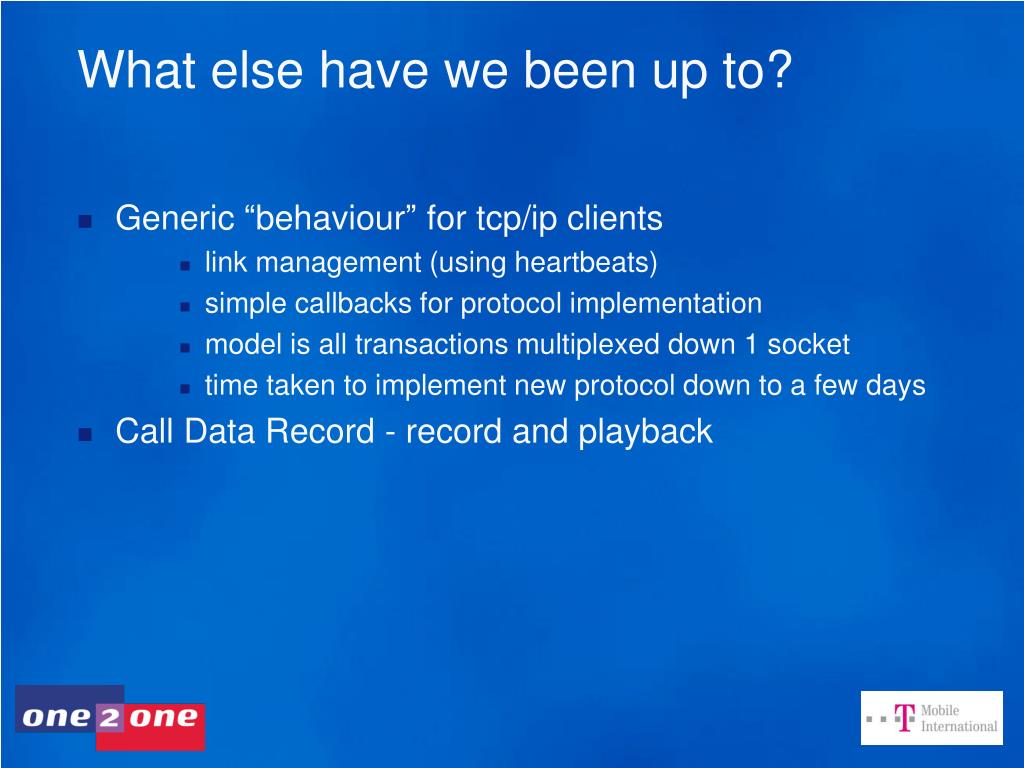 What else have we been up to?

Generic “behaviour” for tcp/ip clients

link management (using heartbeats)

simple callbacks for protocol implementation

model is all transactions multiplexed down 1 socket

time taken to implement new protocol down to a few days

Call Data Record - record and playback

one 2 one

T Mobile International